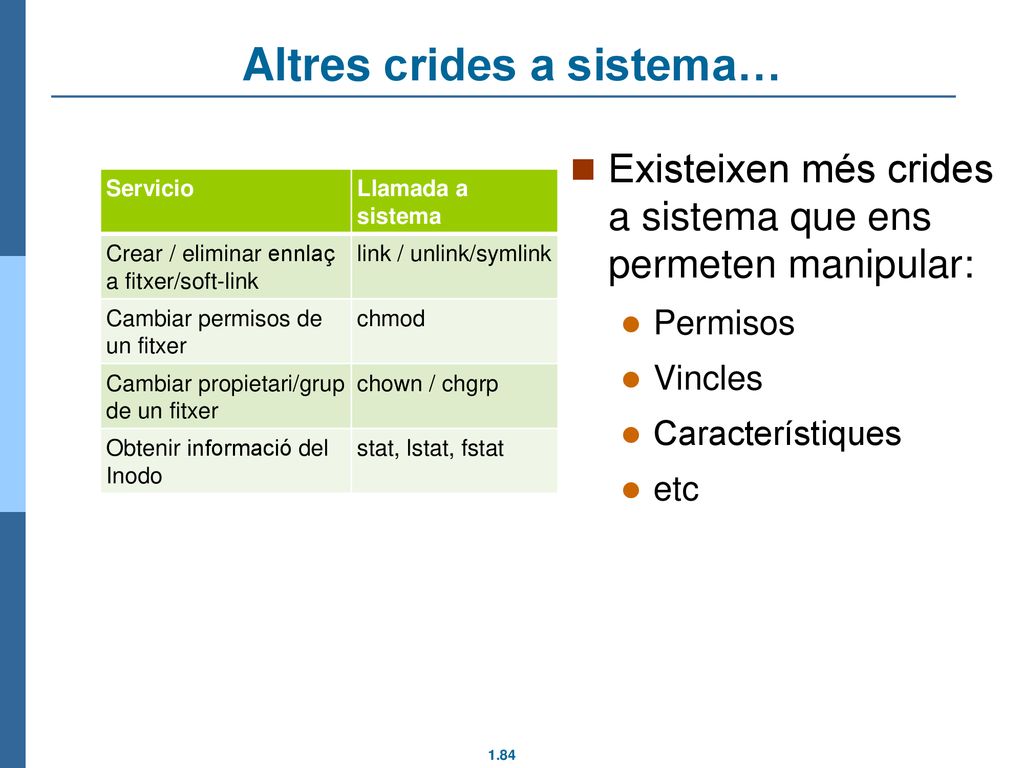 Altres crides a sistema…

| Servicio | Llamada a sistema |
|---|---|
| Crear / eliminar ennlaç a fitxer/soft-link | link / unlink/symlink |
| Cambiar permisos de un fitxer | chmod |
| Cambiar propietari/grup de un fitxer | chown / chgrp |
| Obtenir informació del Inodo | stat, lstat, fstat |

Existeixen més crides a sistema que ens permeten manipular:

Permisos

Vincles

Característiques

etc

1.84